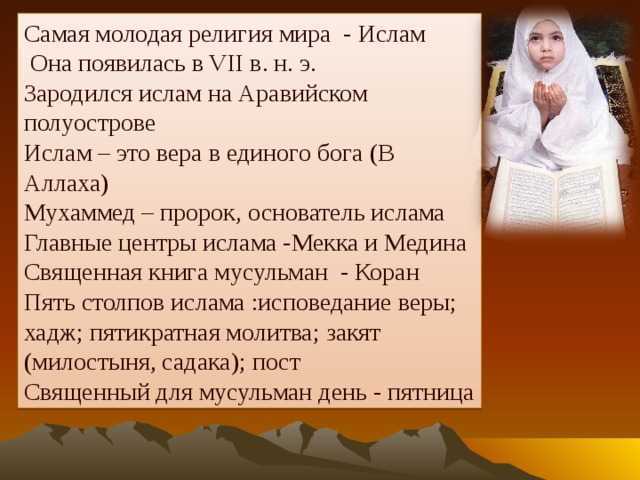 Самая молодая религия мира - Ислам
Она появилась в VII в. н. э.
Зародился ислам на Аравийском полуострове
Ислам – это вера в единого бога (В Аллаха)
Мухаммед – пророк, основатель ислама
Главные центры ислама -Мекка и Медина
Священная книга мусульман - Коран
Пять столпов ислама :исповедание веры; хадж; пятикратная молитва; закят (милостыня, садака); пост
Священный для мусульман день - пятница